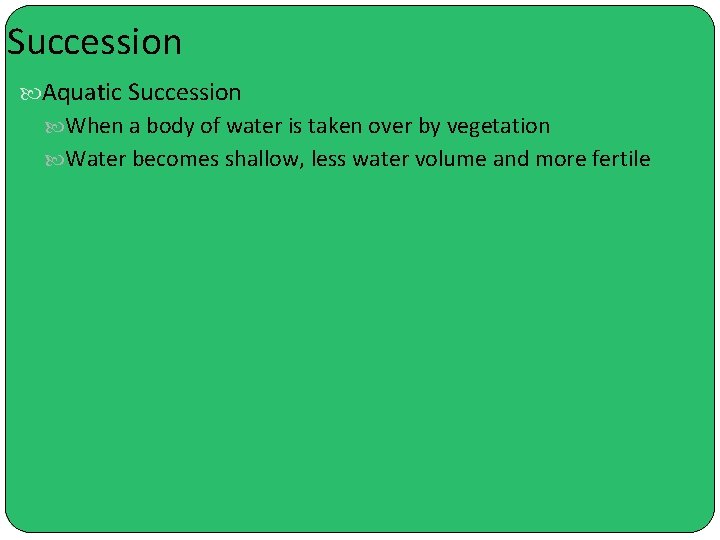 Succession

Aquatic Succession

When a body of water is taken over by vegetation

Water becomes shallow, less water volume and more fertile